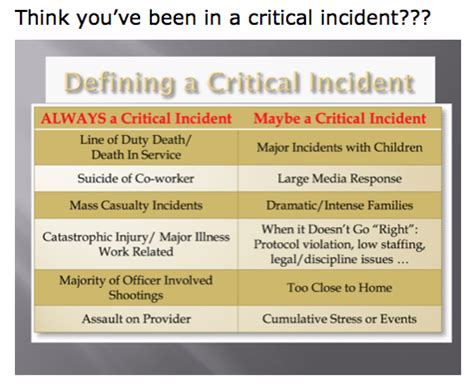 Think you've been in a critical incident???

Defining a Critical Incident

| ALWAYS a Critical Incident | Maybe a Critical Incident |
|---|---|
| Line of Duty Death/ Death In Service | Major Incidents with Children |
| Suicide of Co-worker | Large Media Response |
| Mass Casualty Incidents | Dramatic/Intense Families |
| Catastrophic Injury/ Major Illness Work Related | When it Doesn't Go "Right": Protocol violation, low staffing, legal/discipline issues ... |
| Majority of Officer Involved Shootings | Too Close to Home |
| Assault on Provider | Cumulative Stress or Events |